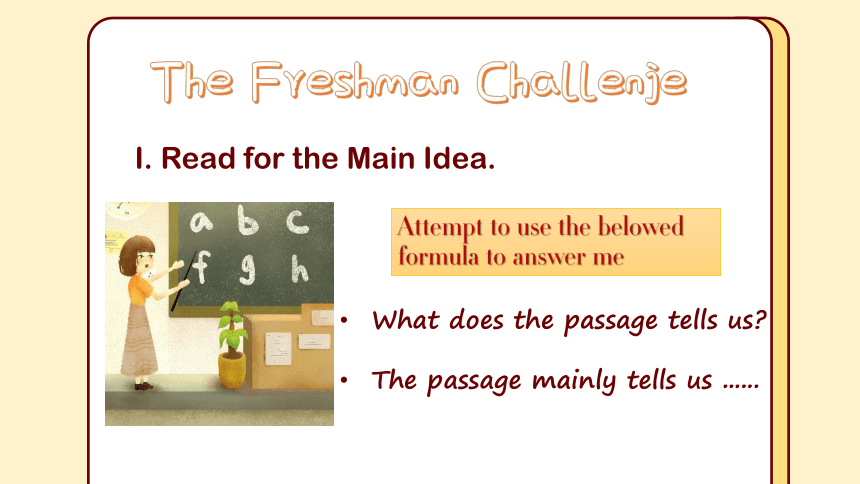 The Freshman Challenje

I. Read for the Main Idea.

a b c
f g h

Attempt to use the belowed formula to answer me

• What does the passage tells us?

• The passage mainly tells us ......